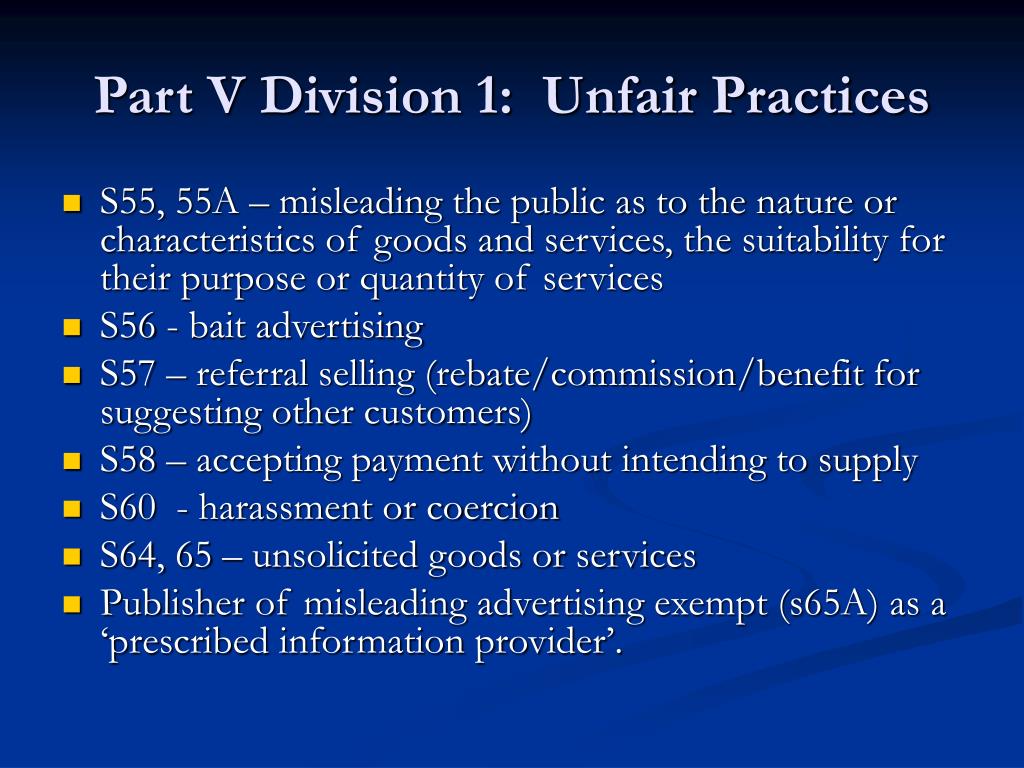 Part V Division 1: Unfair Practices

- S55, 55A – misleading the public as to the nature or characteristics of goods and services, the suitability for their purpose or quantity of services
- S56 - bait advertising
- S57 – referral selling (rebate/commission/benefit for suggesting other customers)
- S58 – accepting payment without intending to supply
- S60 - harassment or coercion
- S64, 65 – unsolicited goods or services
- Publisher of misleading advertising exempt (s65A) as a ‘prescribed information provider’.